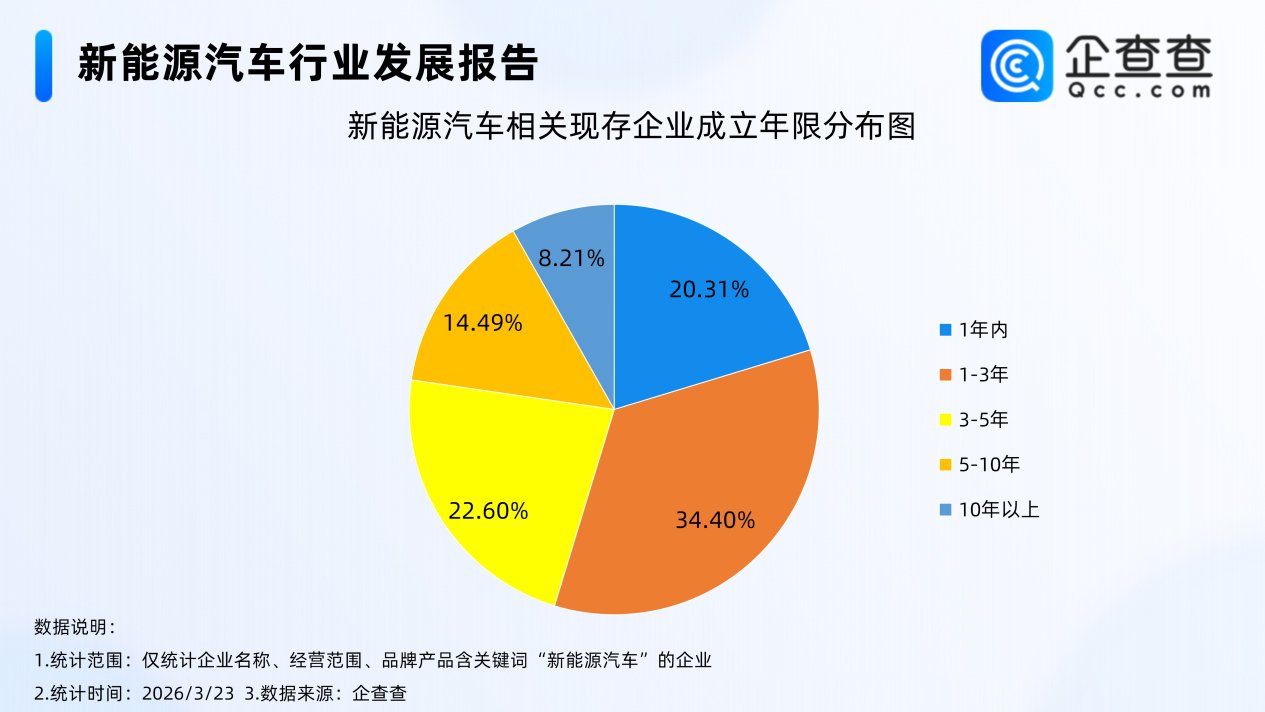 新能源汽车行业发展报告

企查查
Qcc.com

新能源汽车相关现存企业成立年限分布图

8.21%
20.31%
14.49%
22.60%
34.40%

1年内
1-3年
3-5年
5-10年
10年以上

数据说明：
1.统计范围：仅统计企业名称、经营范围、品牌产品含关键词“新能源汽车”的企业
2.统计时间：2026/3/23 3.数据来源：企查查